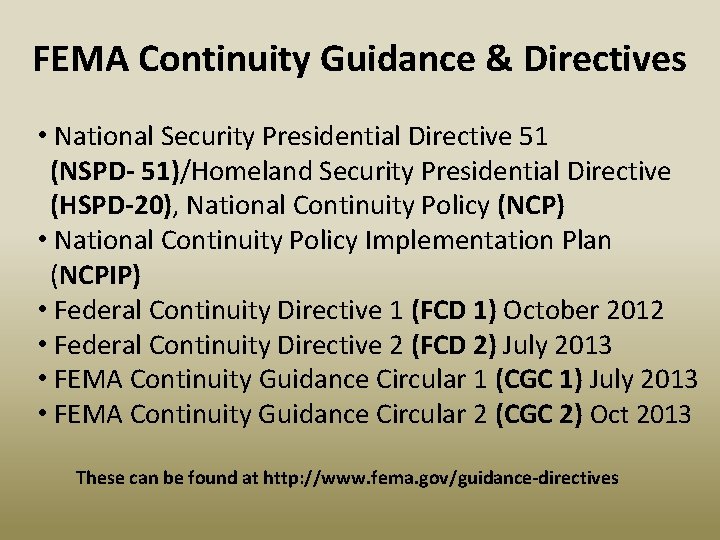 FEMA Continuity Guidance & Directives

• National Security Presidential Directive 51 (NSPD- 51)/Homeland Security Presidential Directive (HSPD-20), National Continuity Policy (NCP)
• National Continuity Policy Implementation Plan (NCPIP)
• Federal Continuity Directive 1 (FCD 1) October 2012
• Federal Continuity Directive 2 (FCD 2) July 2013
• FEMA Continuity Guidance Circular 1 (CGC 1) July 2013
• FEMA Continuity Guidance Circular 2 (CGC 2) Oct 2013

These can be found at http://www.fema.gov/guidance-directives